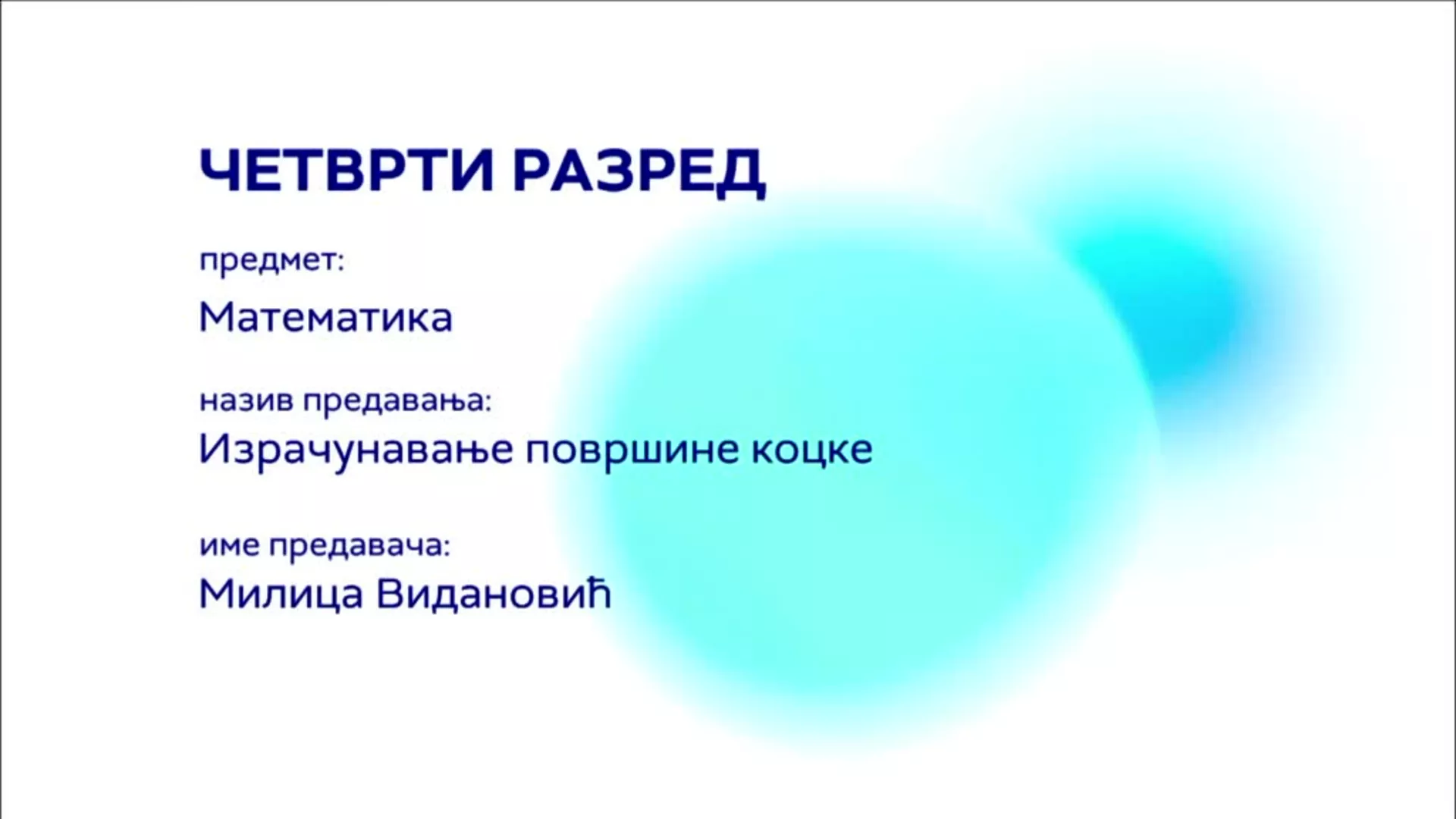 ЧЕТВРТИ РАЗРЕД

предмет:
Математика

назив предавања:
Израчунавање површине коцке

име предавача:
Милица Видановић